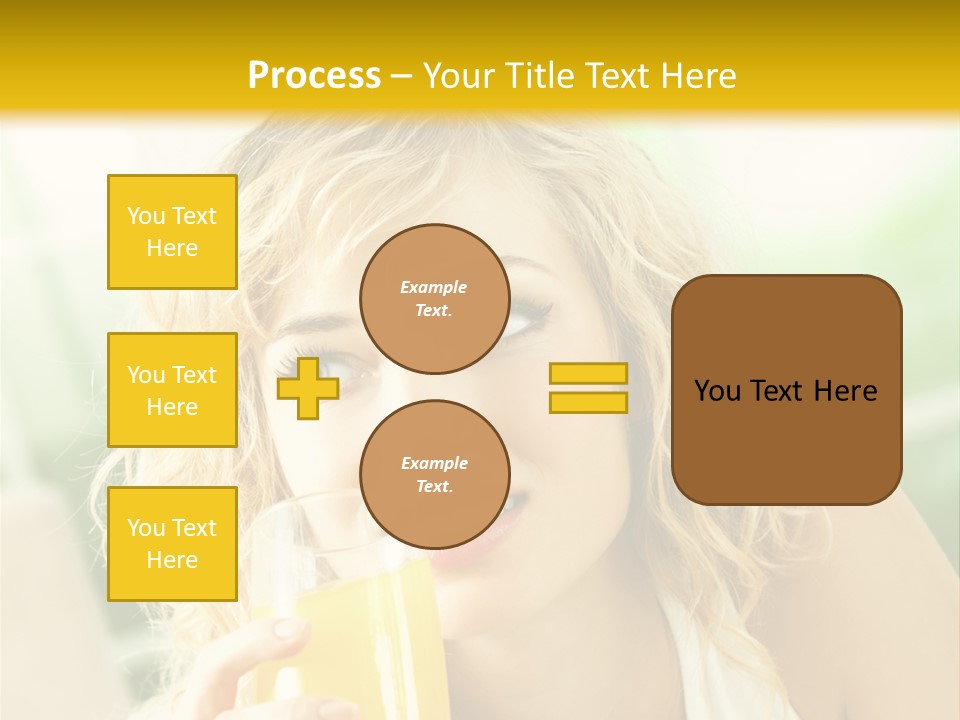 Process – Your Title Text Here

You Text Here

You Text Here

You Text Here

Example Text.

Example Text.

You Text Here